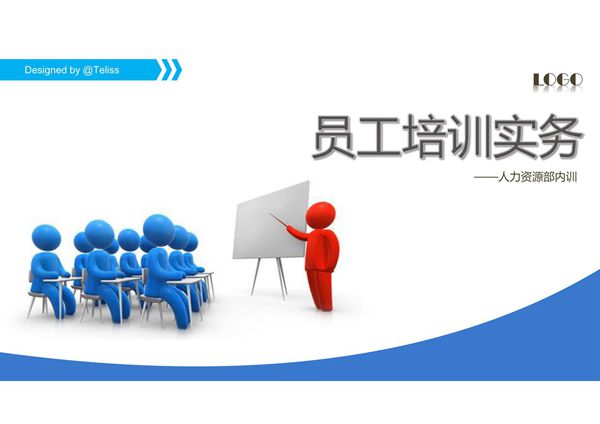 Designed by @Teliss

LOGO

员工培训实务

——人力资源部内训